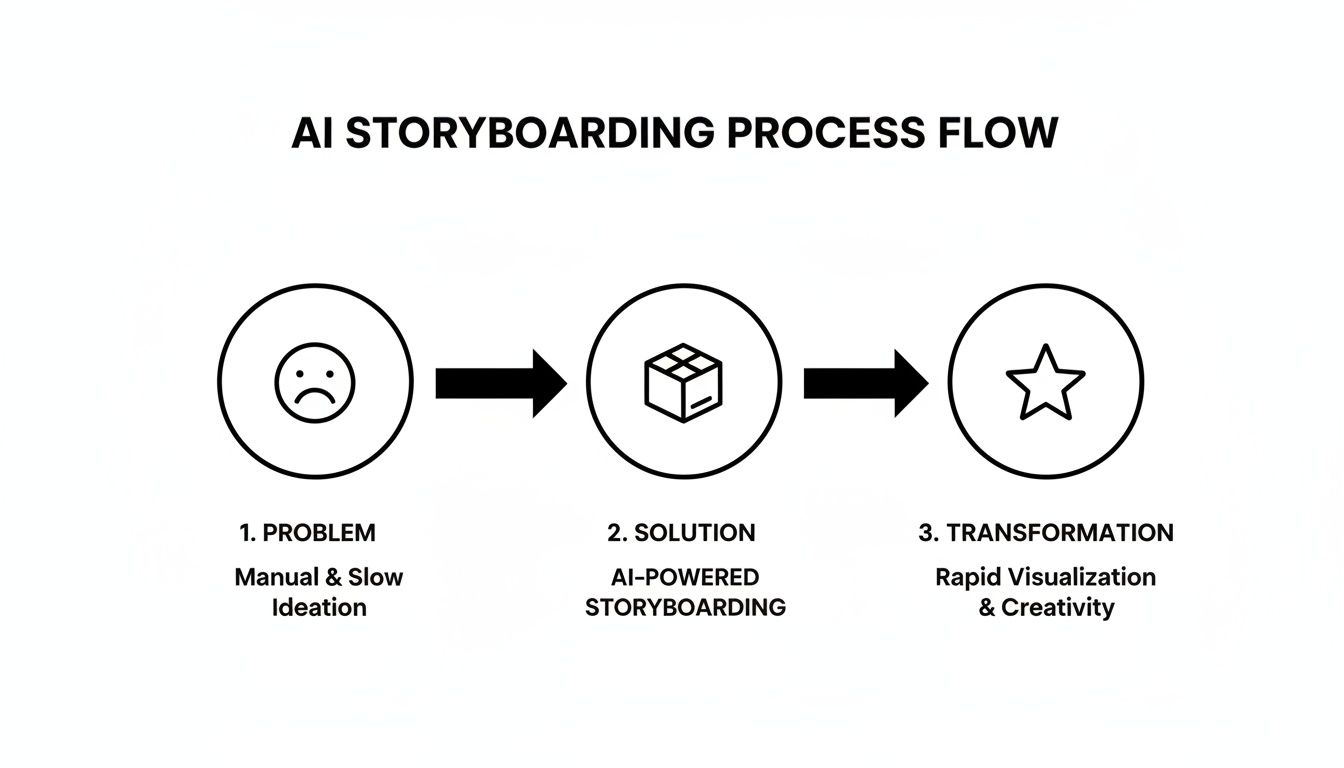 AI STORYBOARDING PROCESS FLOW

1. PROBLEM

Manual & Slow Ideation

2. SOLUTION

AI-POWERED STORYBOARDING

3. TRANSFORMATION

Rapid Visualization & Creativity